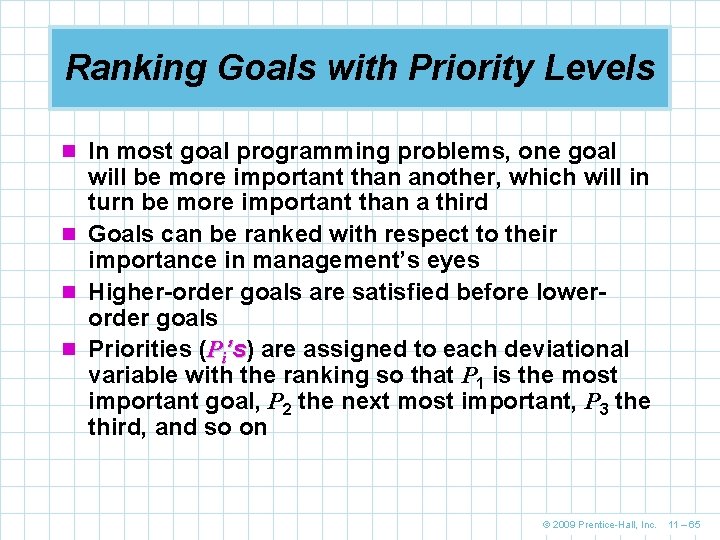 Ranking Goals with Priority Levels

In most goal programming problems, one goal will be more important than another, which will in turn be more important than a third

Goals can be ranked with respect to their importance in management's eyes

Higher-order goals are satisfied before lower-order goals

Priorities ($P_i$'s) are assigned to each deviational variable with the ranking so that $P_1$ is the most important goal, $P_2$ the next most important, $P_3$ the third, and so on

© 2009 Prentice-Hall, Inc. 11 – 65